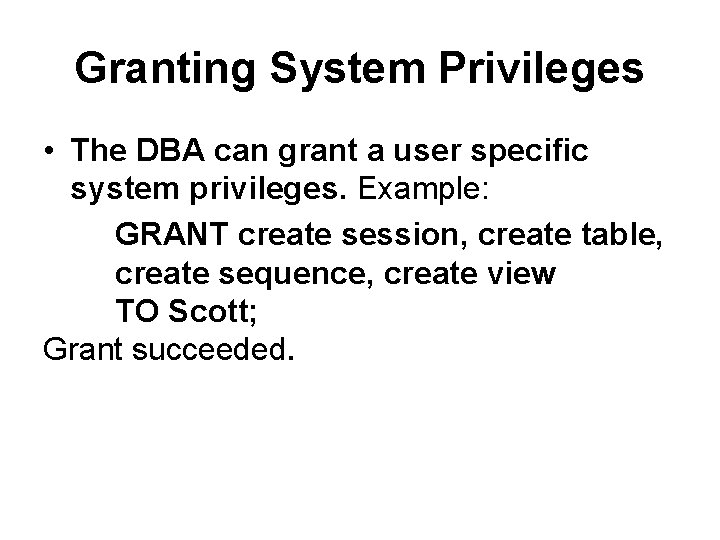 Granting System Privileges

• The DBA can grant a user specific system privileges. Example:

GRANT create session, create table,
create sequence, create view
TO Scott;

Grant succeeded.